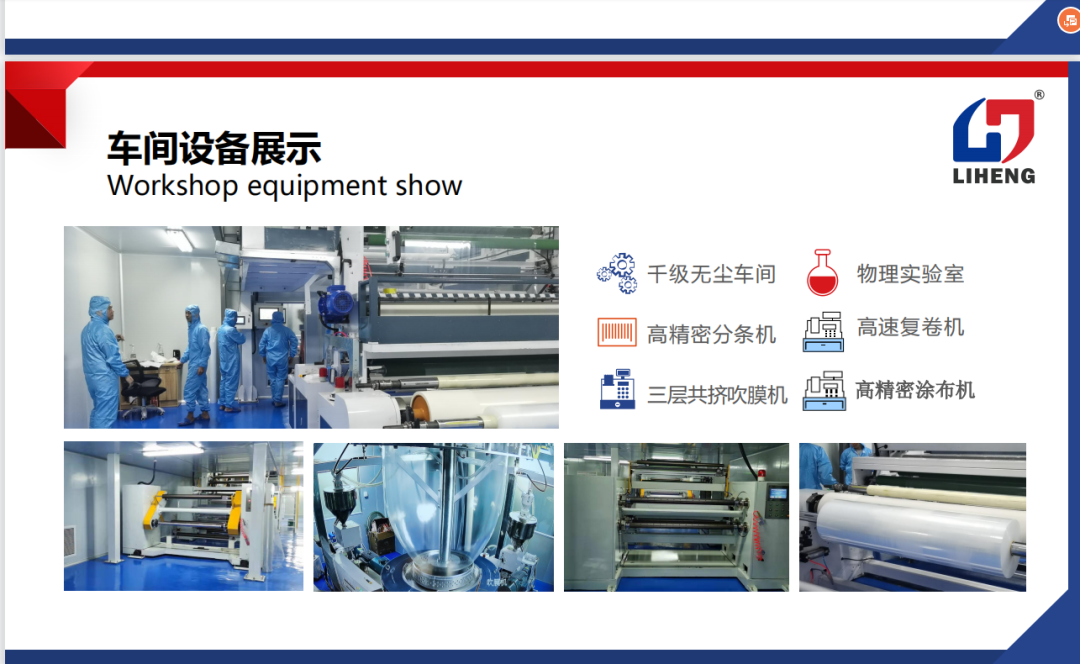 车间设备展示
Workshop equipment show

LIHENG

千级无尘车间
物理实验室
高精密分条机
高速复卷机
三层共挤吹膜机
高精密涂布机